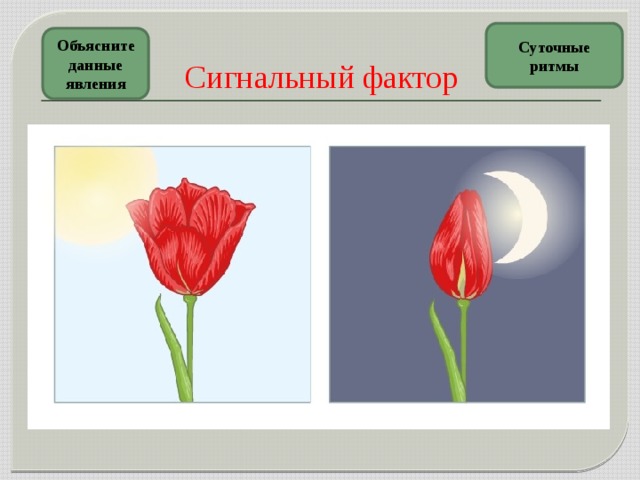 Объясните данные явления

Сигнальный фактор

Суточные ритмы